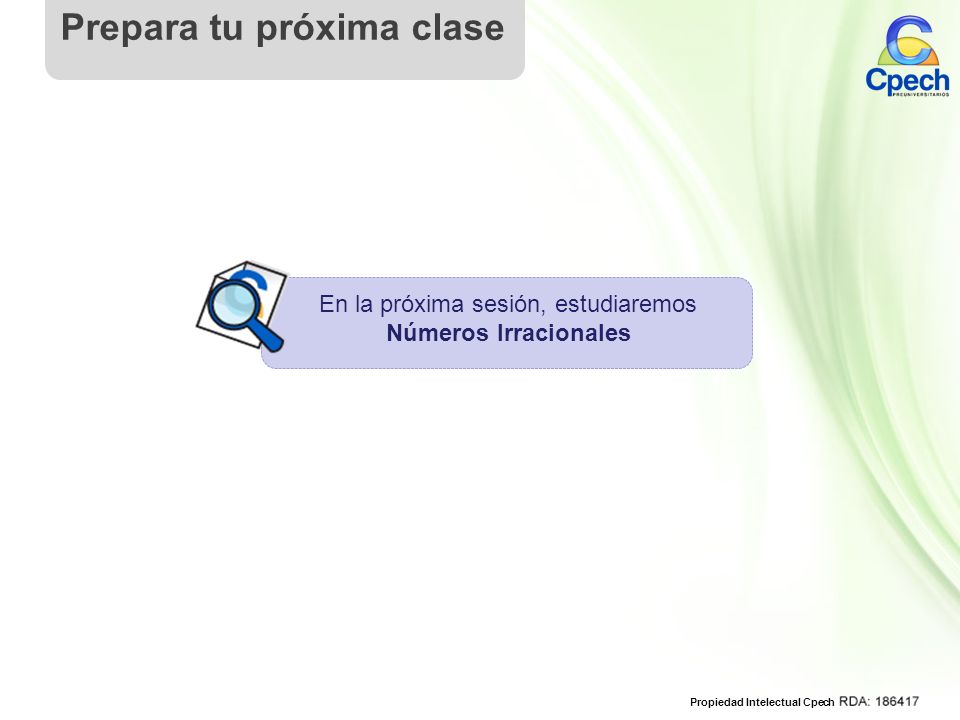 Prepara tu próxima clase

Cpech
PREUNIVERSITARIOS

En la próxima sesión, estudiaremos
Números Irracionales

Propiedad Intelectual Cpech RDA: 186417